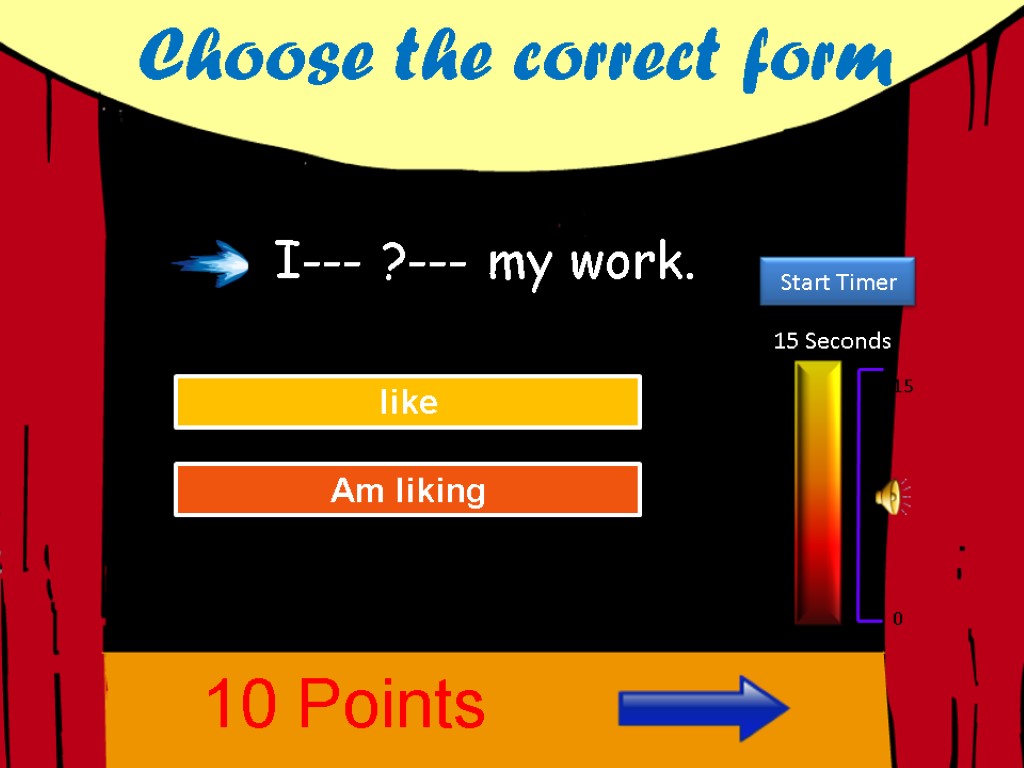 Choose the correct form

I--- ?--- my work.

Start Timer

15 Seconds

15

0

like

Am liking

10 Points